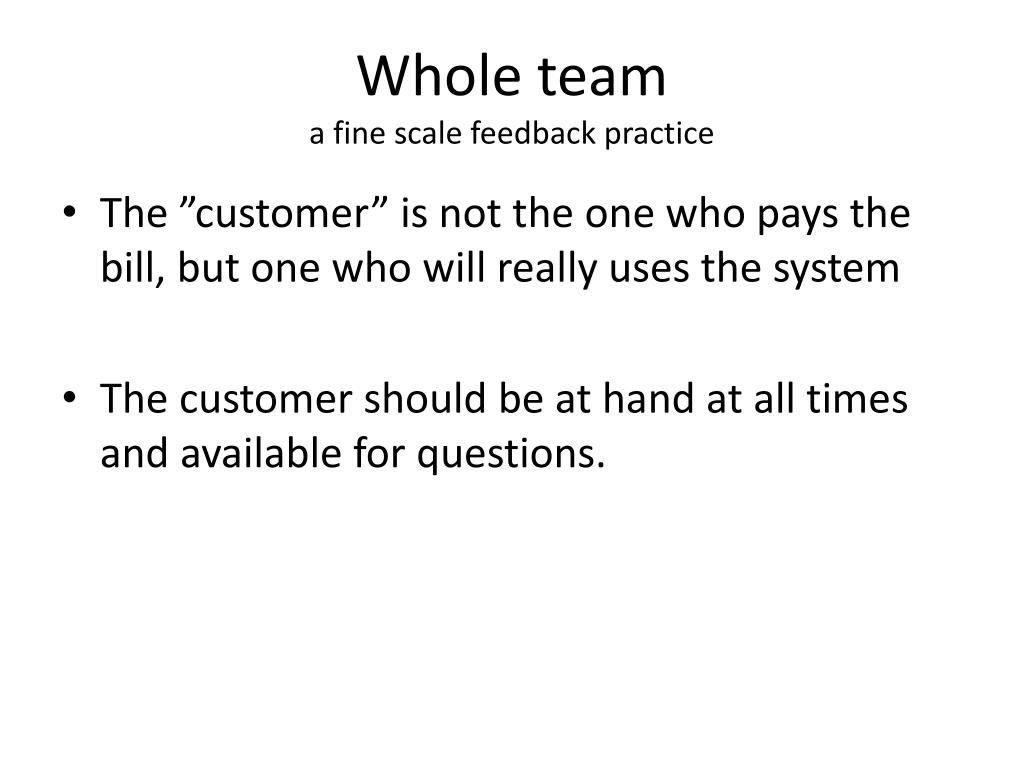 Whole team
a fine scale feedback practice

• The ”customer” is not the one who pays the bill, but one who will really uses the system

• The customer should be at hand at all times and available for questions.